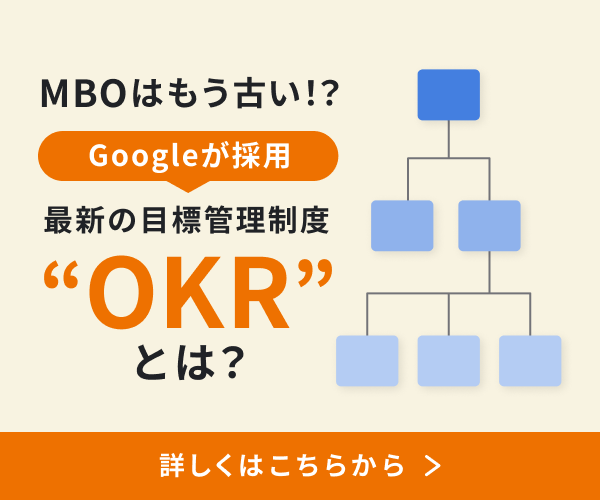 MBOはもう古い!?

Googleが採用

最新の目標管理制度

“OKR”

とは?

詳しくはこちらから >